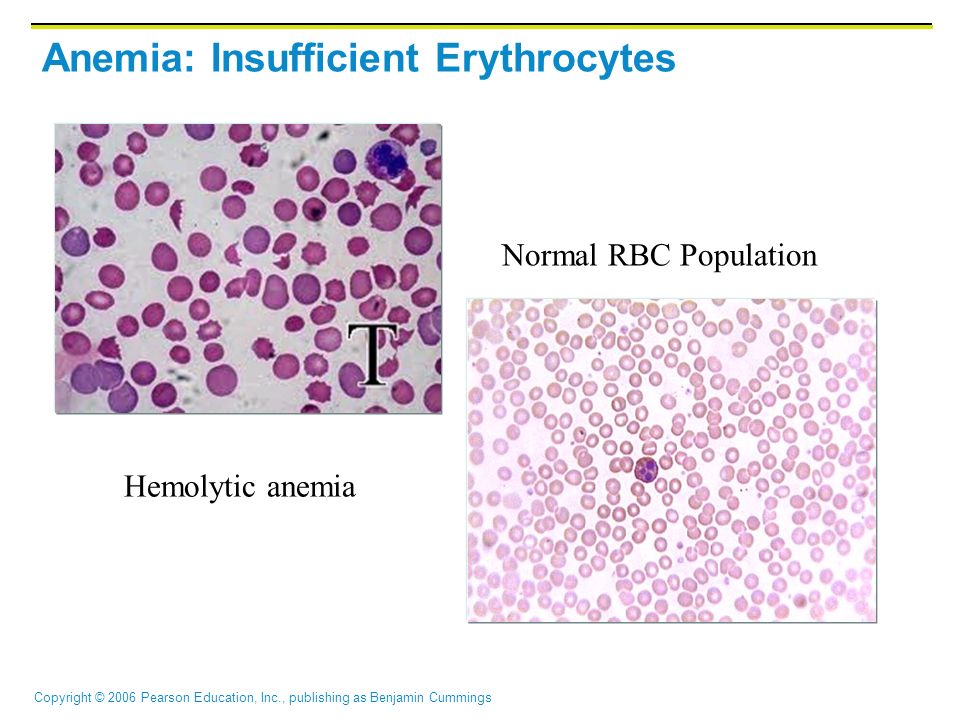 Anemia: Insufficient Erythrocytes

T

Normal RBC Population

Hemolytic anemia

Copyright © 2006 Pearson Education, Inc., publishing as Benjamin Cummings